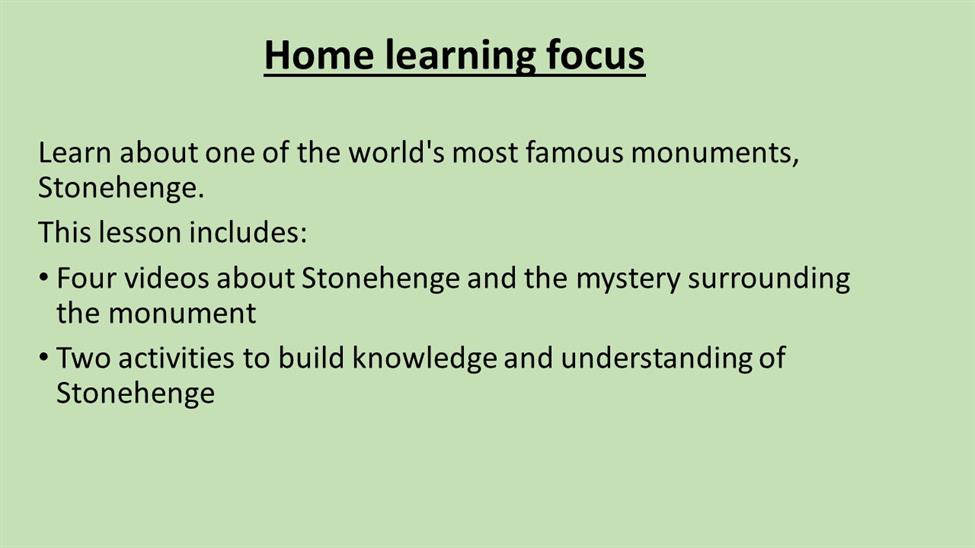 Home learning focus

Learn about one of the world's most famous monuments, Stonehenge.

This lesson includes:

• Four videos about Stonehenge and the mystery surrounding the monument

• Two activities to build knowledge and understanding of Stonehenge